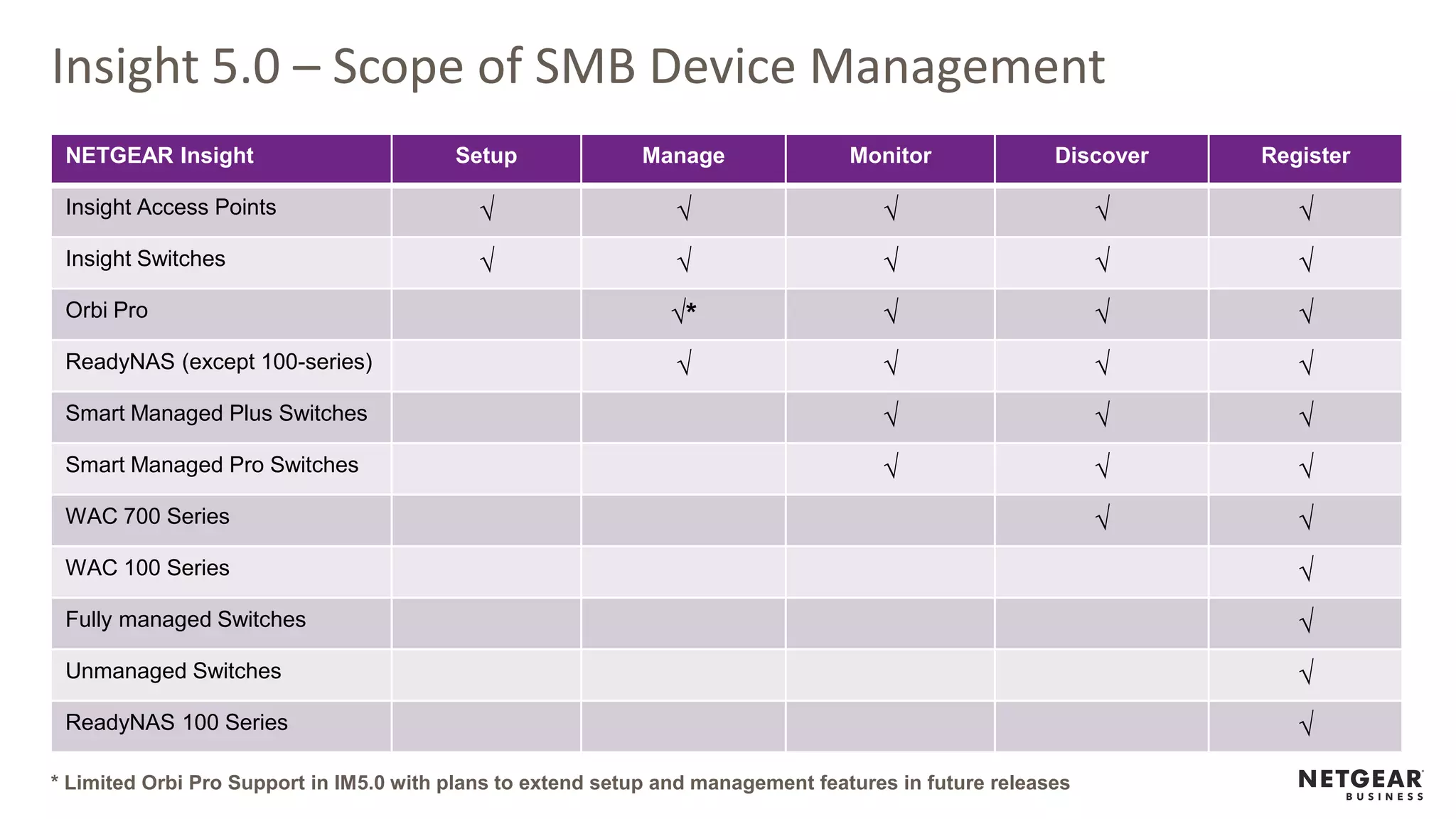 Insight 5.0 – Scope of SMB Device Management

| NETGEAR Insight | Setup | Manage | Monitor | Discover | Register |
|---|---|---|---|---|---|
| Insight Access Points | √ | √ | √ | √ | √ |
| Insight Switches | √ | √ | √ | √ | √ |
| Orbi Pro | | √* | √ | √ | √ |
| ReadyNAS (except 100-series) | | √ | √ | √ | √ |
| Smart Managed Plus Switches | | | √ | √ | √ |
| Smart Managed Pro Switches | | | √ | √ | √ |
| WAC 700 Series | | | | √ | √ |
| WAC 100 Series | | | | | √ |
| Fully managed Switches | | | | | √ |
| Unmanaged Switches | | | | | √ |
| ReadyNAS 100 Series | | | | | √ |

* Limited Orbi Pro Support in IM5.0 with plans to extend setup and management features in future releases

NETGEAR BUSINESS